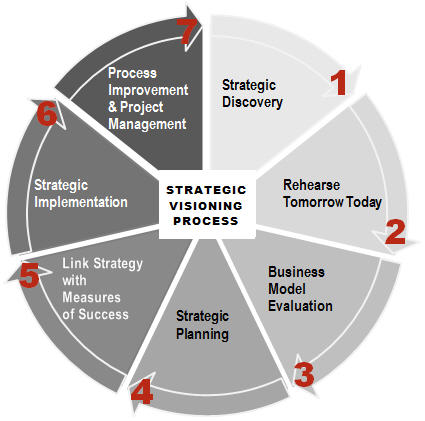 STRATEGIC VISIONING PROCESS

1
Strategic Discovery

2
Rehearse Tomorrow Today

3
Business Model Evaluation

4
Strategic Planning

5
Link Strategy with Measures of Success

6
Strategic Implementation

7
Process Improvement & Project Management